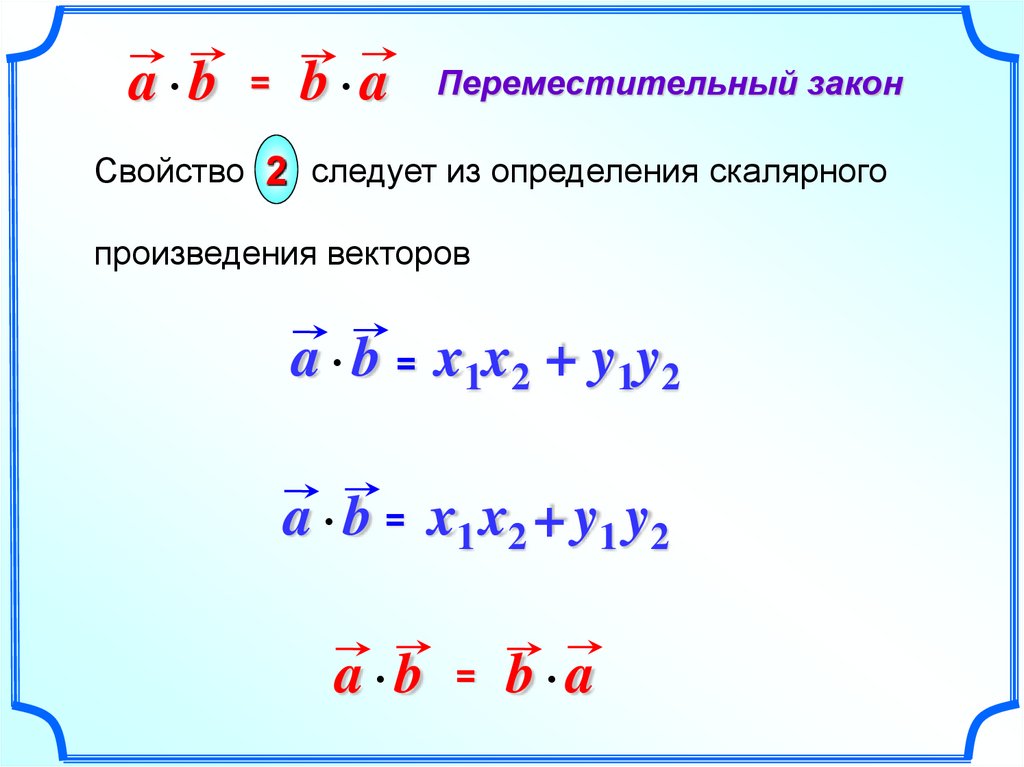 $\vec{a} \cdot \vec{b} = \vec{b} \cdot \vec{a}$ Переместительный закон

Свойство 2 следует из определения скалярного произведения векторов

$\vec{a} \cdot \vec{b} = x_1x_2 + y_1y_2$

$\vec{a} \cdot \vec{b} = x_1x_2 + y_1y_2$

$\vec{a} \cdot \vec{b} = \vec{b} \cdot \vec{a}$